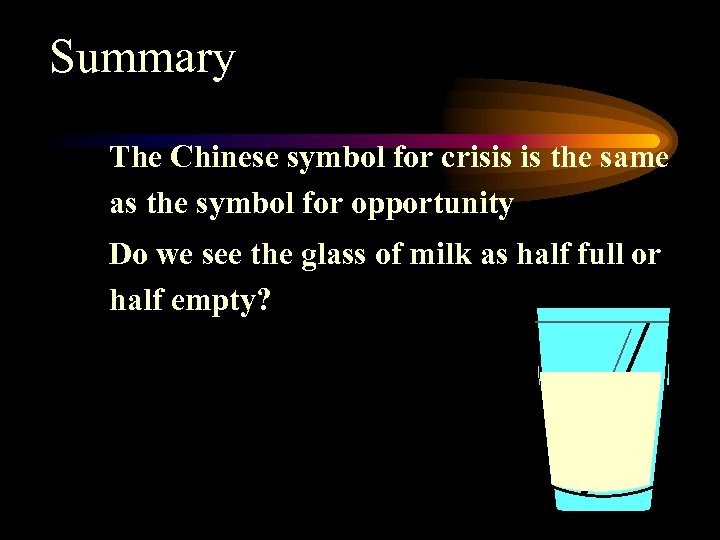 Summary

The Chinese symbol for crisis is the same as the symbol for opportunity

Do we see the glass of milk as half full or half empty?